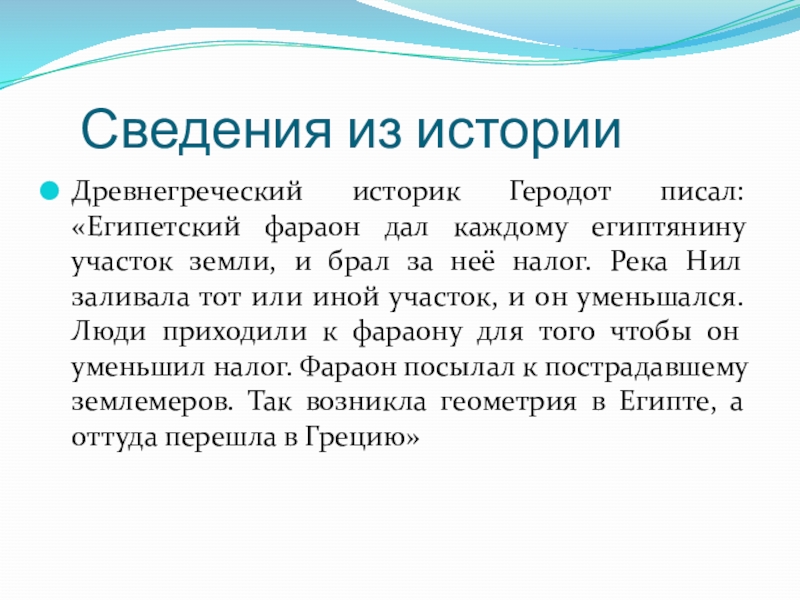 Сведения из истории

Древнегреческий историк Геродот писал: «Египетский фараон дал каждому египтянину участок земли, и брал за неё налог. Река Нил заливала тот или иной участок, и он уменьшался. Люди приходили к фараону для того чтобы он уменьшил налог. Фараон посылал к пострадавшему землемеров. Так возникла геометрия в Египте, а оттуда перешла в Грецию»